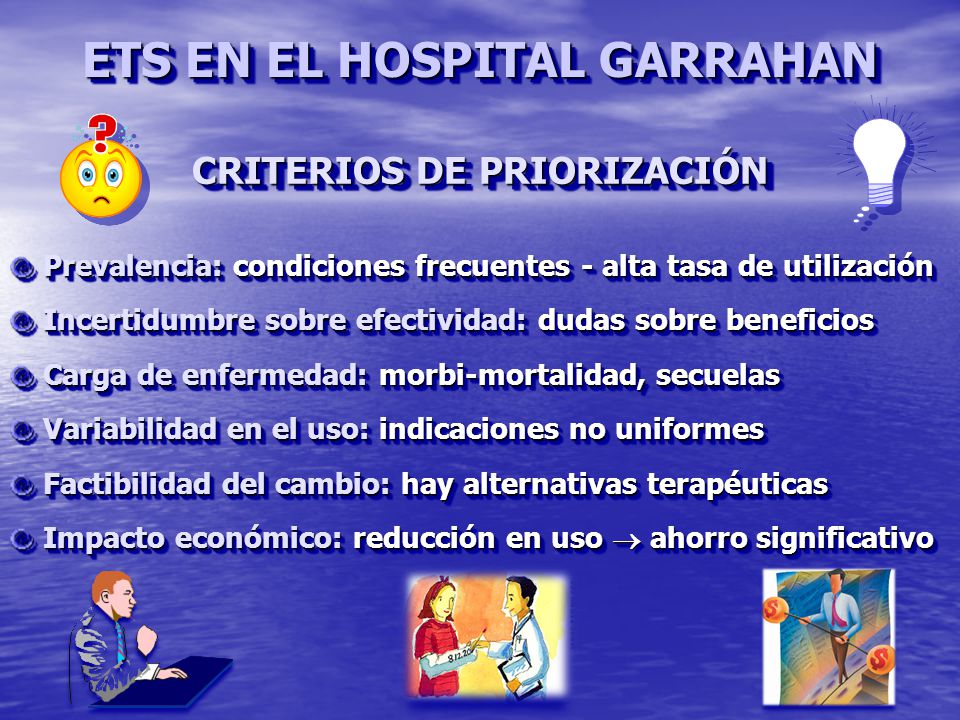 ETS EN EL HOSPITAL GARRAHAN

CRITERIOS DE PRIORIZACIÓN

Prevalencia: condiciones frecuentes - alta tasa de utilización

Incertidumbre sobre efectividad: dudas sobre beneficios

Carga de enfermedad: morbi-mortalidad, secuelas

Variabilidad en el uso: indicaciones no uniformes

Factibilidad del cambio: hay alternativas terapéuticas

Impacto económico: reducción en uso $\rightarrow$ ahorro significativo